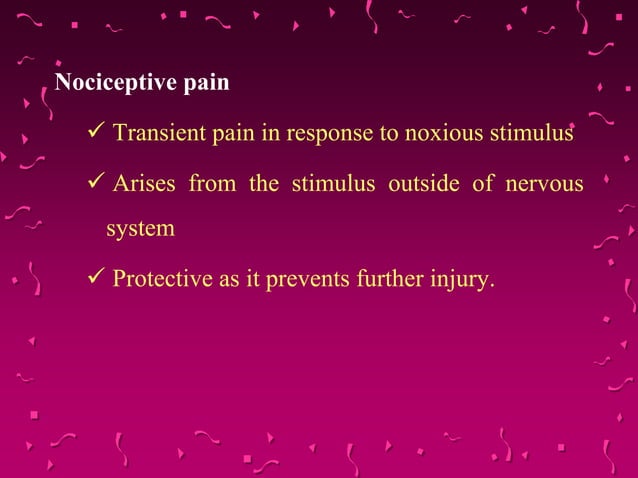 Nociceptive pain

✓ Transient pain in response to noxious stimulus

✓ Arises from the stimulus outside of nervous system

✓ Protective as it prevents further injury.